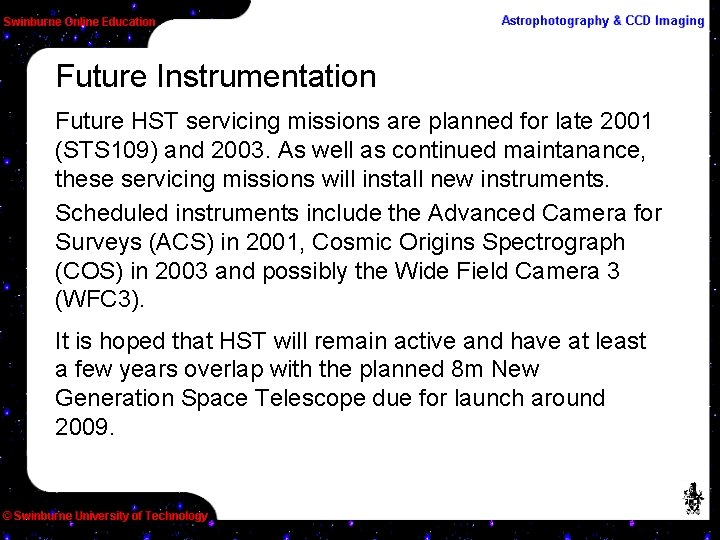 Swinburne Online Education

Astrophotography & CCD Imaging

Future Instrumentation

Future HST servicing missions are planned for late 2001 (STS109) and 2003. As well as continued maintanance, these servicing missions will install new instruments.

Scheduled instruments include the Advanced Camera for Surveys (ACS) in 2001, Cosmic Origins Spectrograph (COS) in 2003 and possibly the Wide Field Camera 3 (WFC3).

It is hoped that HST will remain active and have at least a few years overlap with the planned 8m New Generation Space Telescope due for launch around 2009.

© Swinburne University of Technology